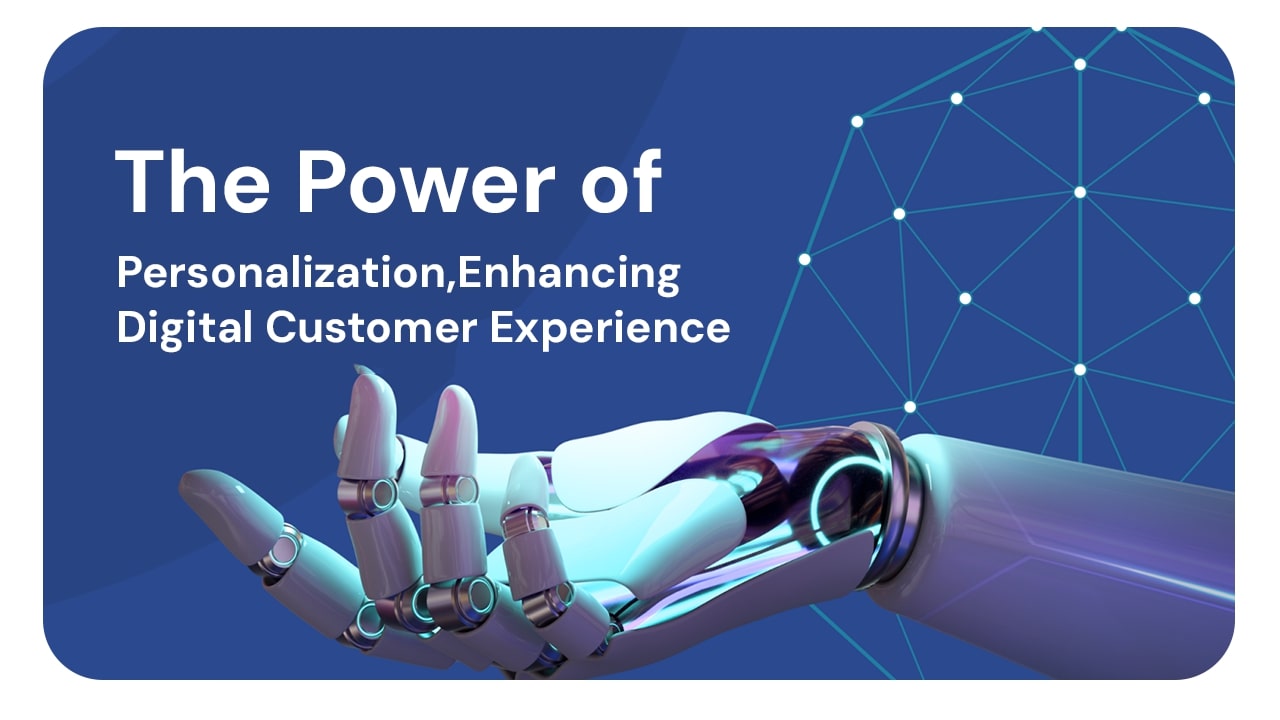 The Power of

Personalization,Enhancing Digital Customer Experience